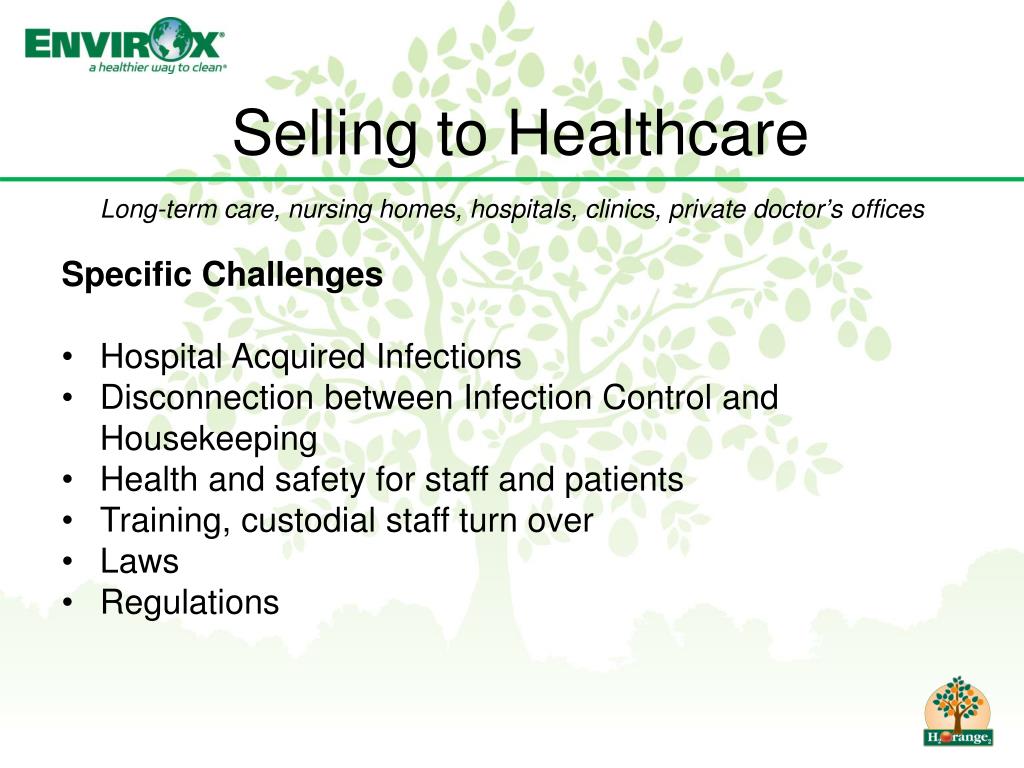 ENVIROX®
a healthier way to clean®

Selling to Healthcare

Long-term care, nursing homes, hospitals, clinics, private doctor's offices

Specific Challenges

• Hospital Acquired Infections
• Disconnection between Infection Control and Housekeeping
• Health and safety for staff and patients
• Training, custodial staff turn over
• Laws
• Regulations

H2Orange2